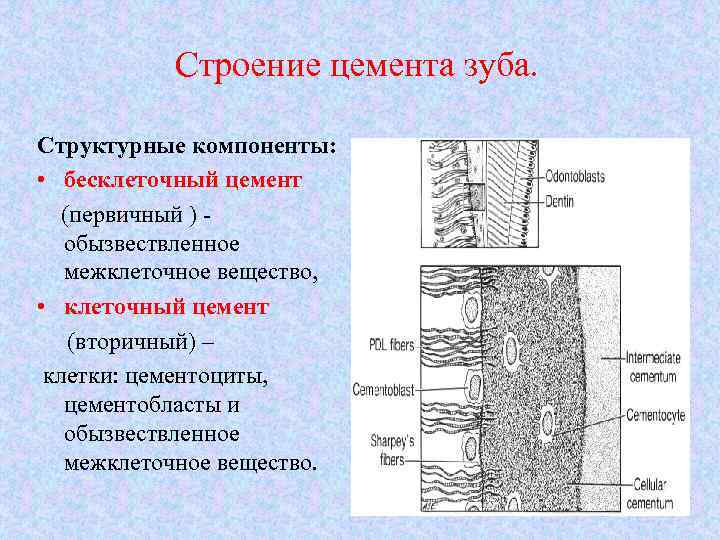 Строение цемента зуба.

Структурные компоненты:

• бесклеточный цемент

(первичный ) - обызвествленное межклеточное вещество,

• клеточный цемент

(вторичный) –

клетки: цементоциты, цементобласты и обызвествленное межклеточное вещество.

Odontoblasts

Dentin

PDL fibers

Cementoblast

Sharpey's fibers

Intermediate cementum

Cementocyte

Cellular cementum